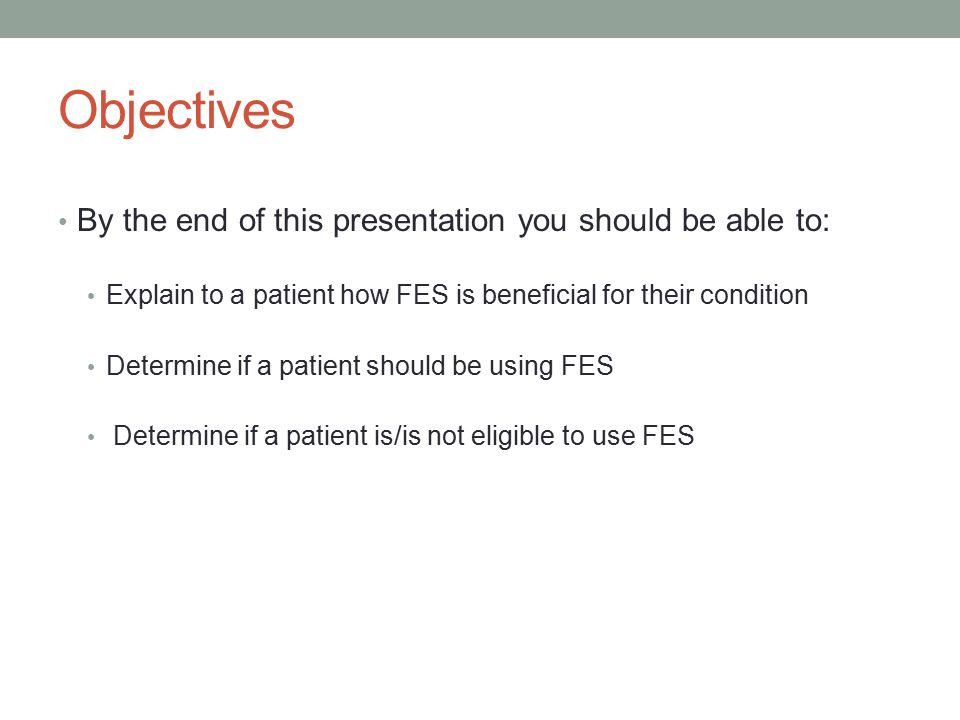 Objectives

• By the end of this presentation you should be able to:

• Explain to a patient how FES is beneficial for their condition

• Determine if a patient should be using FES

• Determine if a patient is/is not eligible to use FES